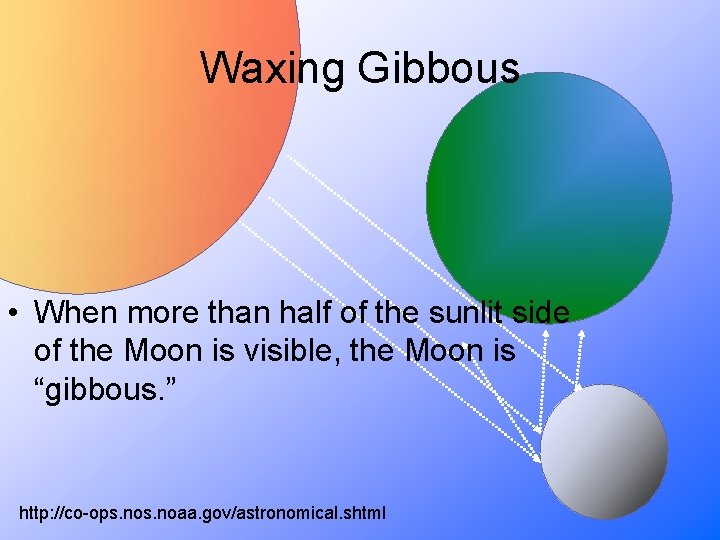 Waxing Gibbous

• When more than half of the sunlit side of the Moon is visible, the Moon is "gibbous."

http://co-ops.nos.noaa.gov/astronomical.shtml